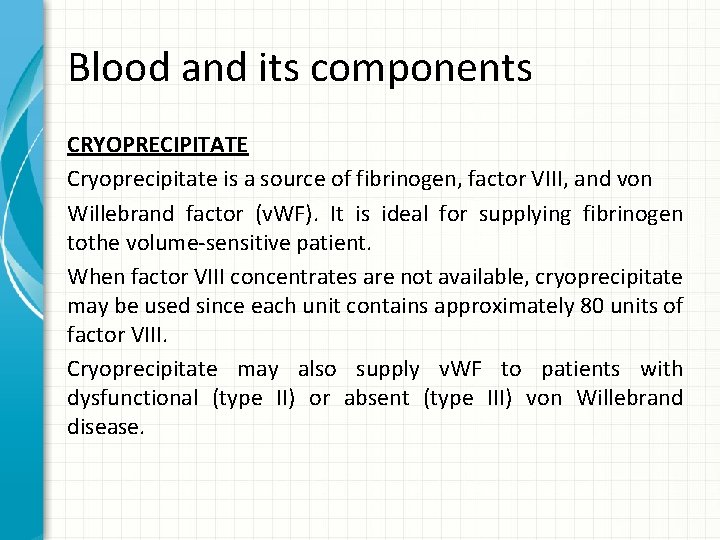 Blood and its components

CRYOPRECIPITATE

Cryoprecipitate is a source of fibrinogen, factor VIII, and von

Willebrand factor (vWF). It is ideal for supplying fibrinogen tothe volume-sensitive patient.

When factor VIII concentrates are not available, cryoprecipitate may be used since each unit contains approximately 80 units of factor VIII.

Cryoprecipitate may also supply vWF to patients with dysfunctional (type II) or absent (type III) von Willebrand disease.